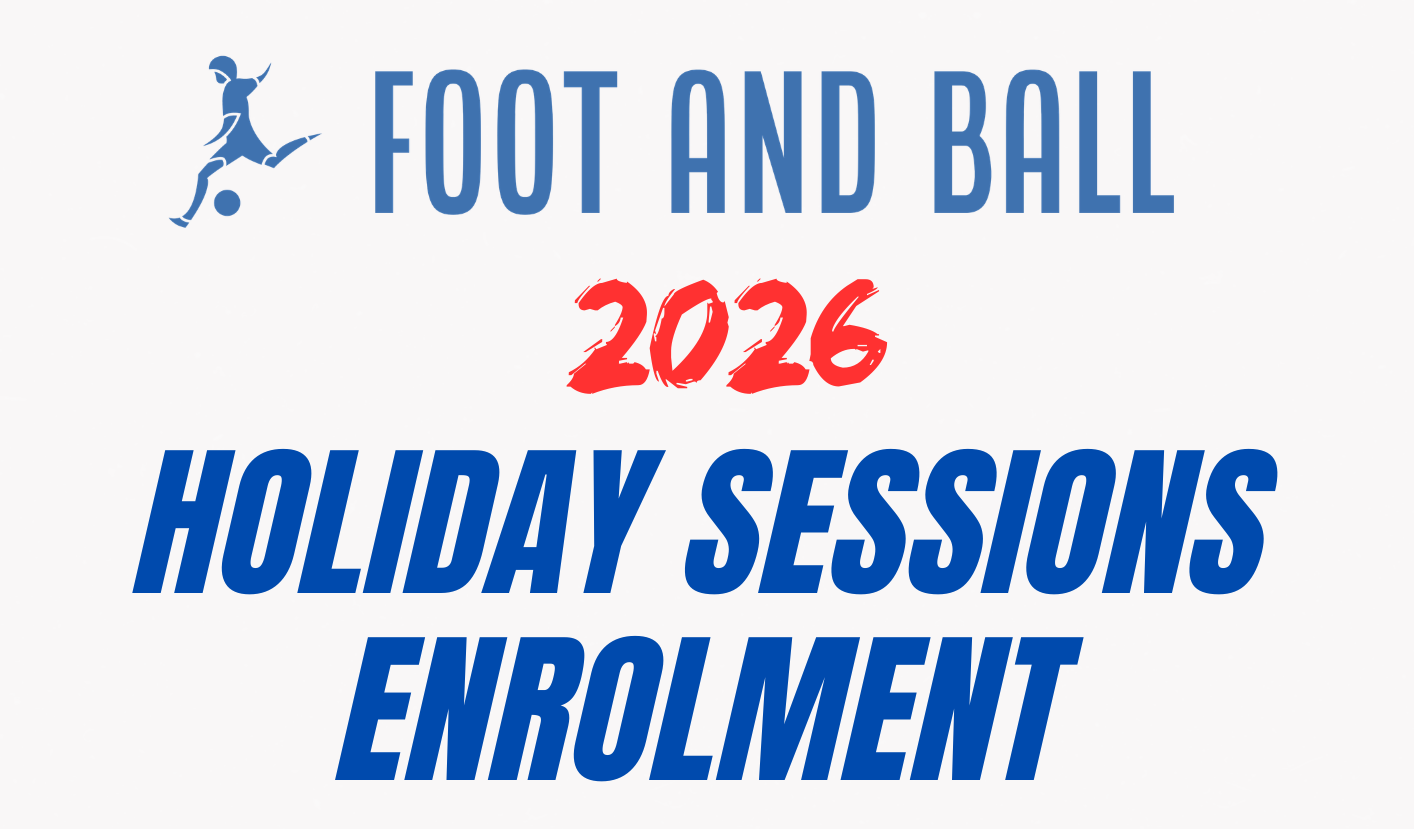 FOOT AND BALL

2026

HOLIDAY SESSIONS ENROLMENT